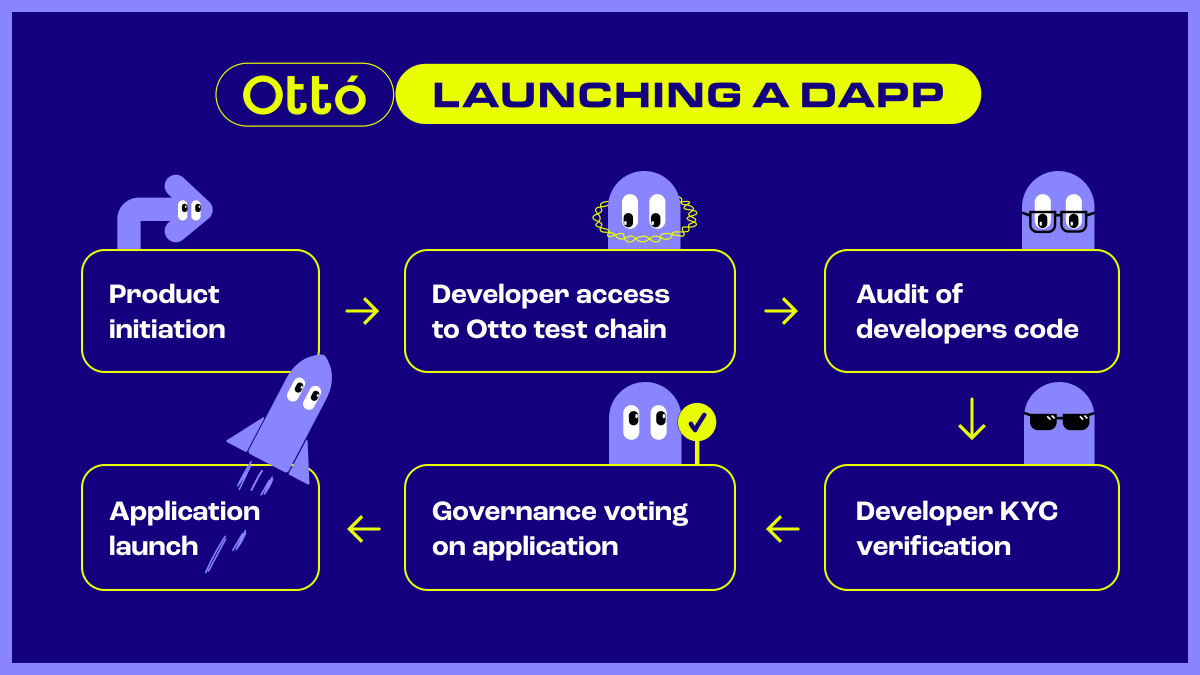 Ottó LAUNCHING A DAPP

Product initiation

Developer access to Otto test chain

Audit of developers code

Developer KYC verification

Governance voting on application

Application launch